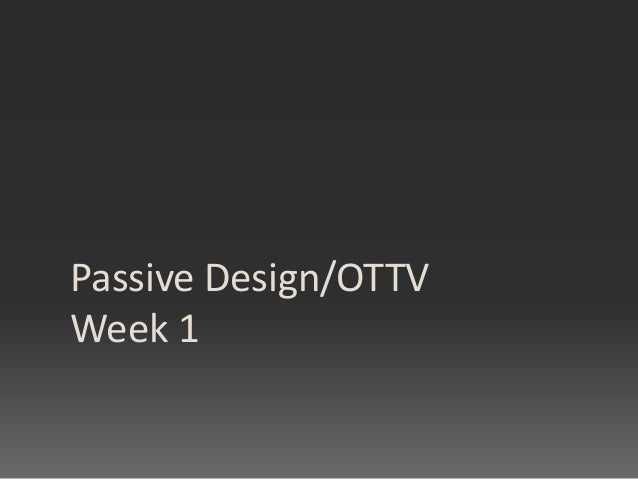 Passive Design/OTTV
Week 1